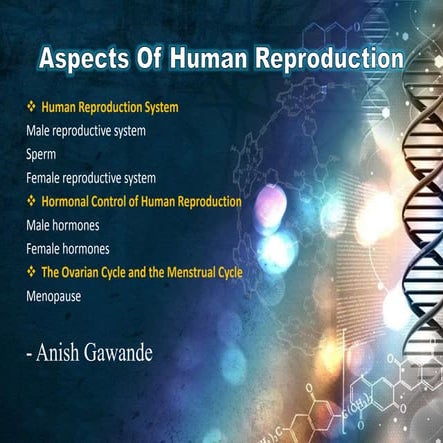 Aspects Of Human Reproduction

❖ Human Reproduction System

Male reproductive system

Sperm

Female reproductive system

❖ Hormonal Control of Human Reproduction

Male hormones

Female hormones

❖ The Ovarian Cycle and the Menstrual Cycle

Menopause

- Anish Gawande